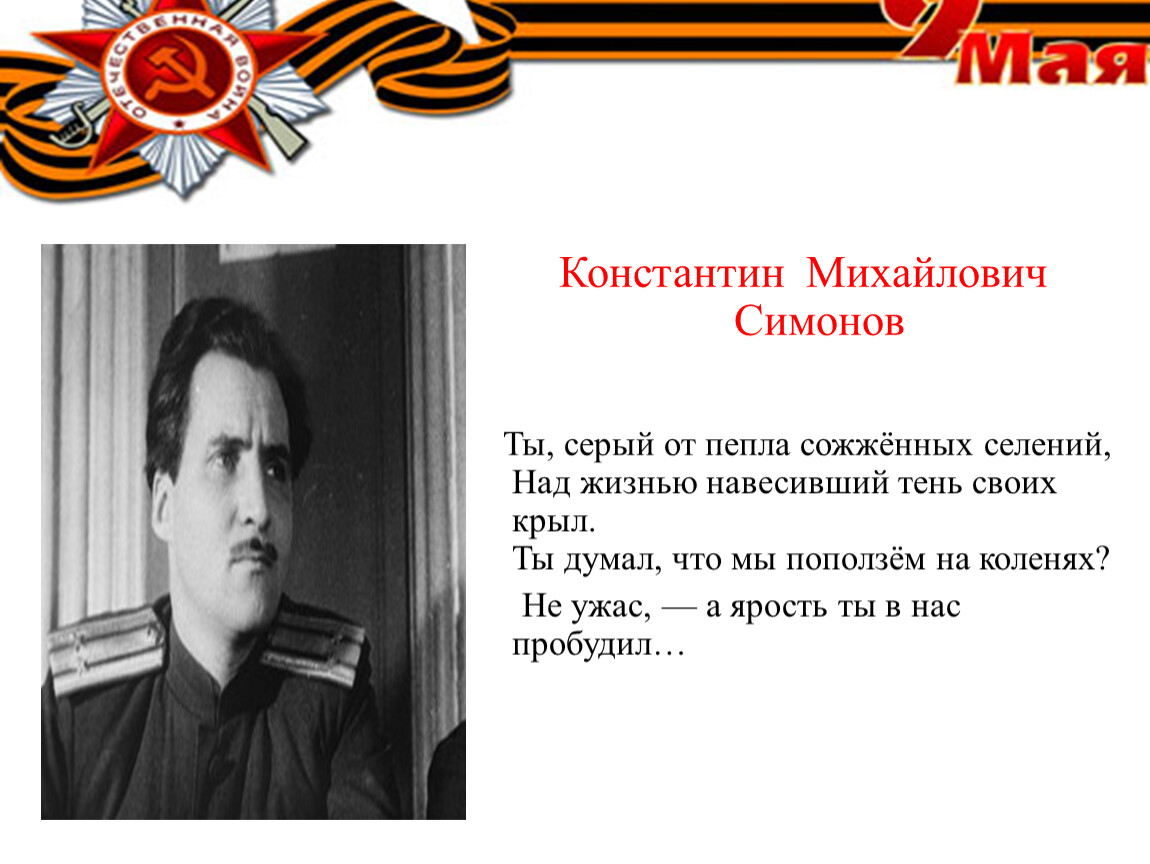 ОТЕЧЕСТВЕННАЯ ВОЙНА

9 Мая

Константин Михайлович Симонов

Ты, серый от пепла сожжённых селений,
Над жизнью навесивший тень своих крыл.
Ты думал, что мы поползём на коленях?
Не ужас, — а ярость ты в нас пробудил…